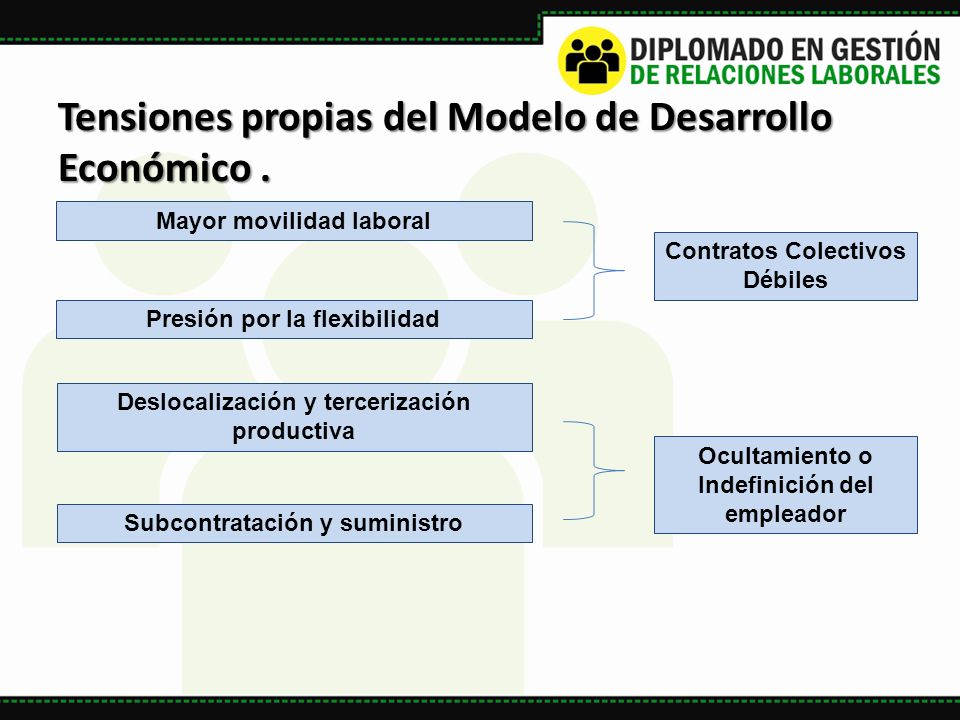 DIPLOMADO EN GESTIÓN
DE RELACIONES LABORALES

Tensiones propias del Modelo de Desarrollo Económico .

Mayor movilidad laboral

Presión por la flexibilidad

Contratos Colectivos Débiles

Deslocalización y tercerización productiva

Subcontratación y suministro

Ocultamiento o Indefinición del empleador